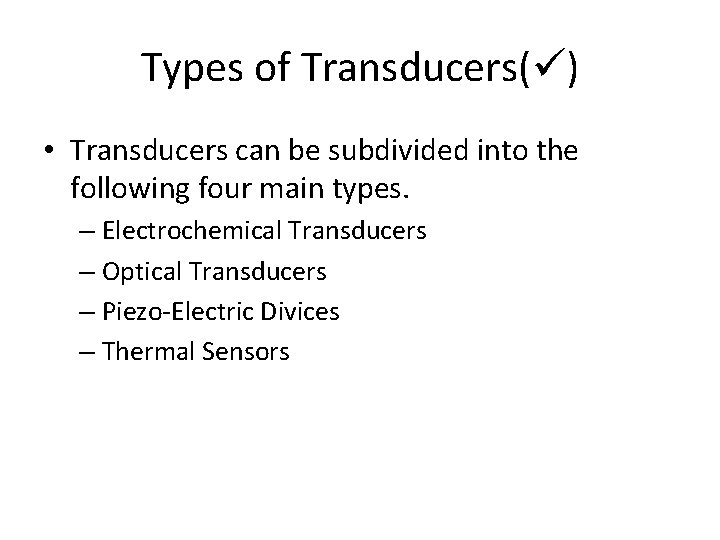 Types of Transducers(✓)

• Transducers can be subdivided into the following four main types.
– Electrochemical Transducers
– Optical Transducers
– Piezo-Electric Divices
– Thermal Sensors